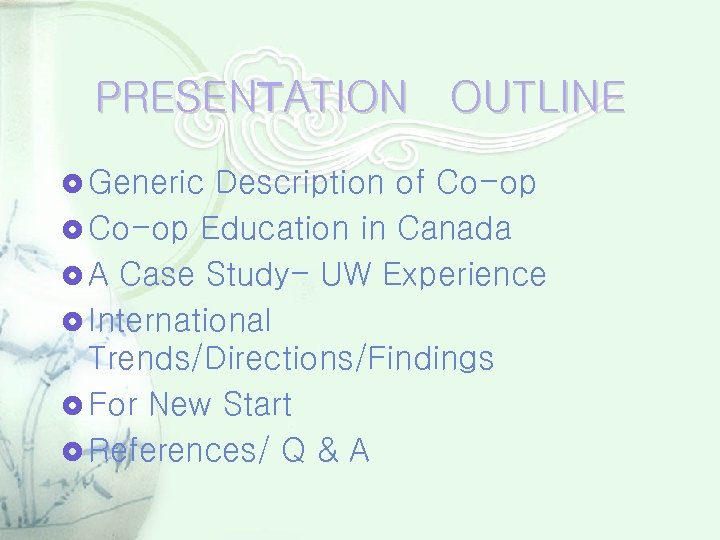 PRESENTATION OUTLINE

Generic Description of Co-op
Co-op Education in Canada
A Case Study- UW Experience
International Trends/Directions/Findings
For New Start
References/ Q & A